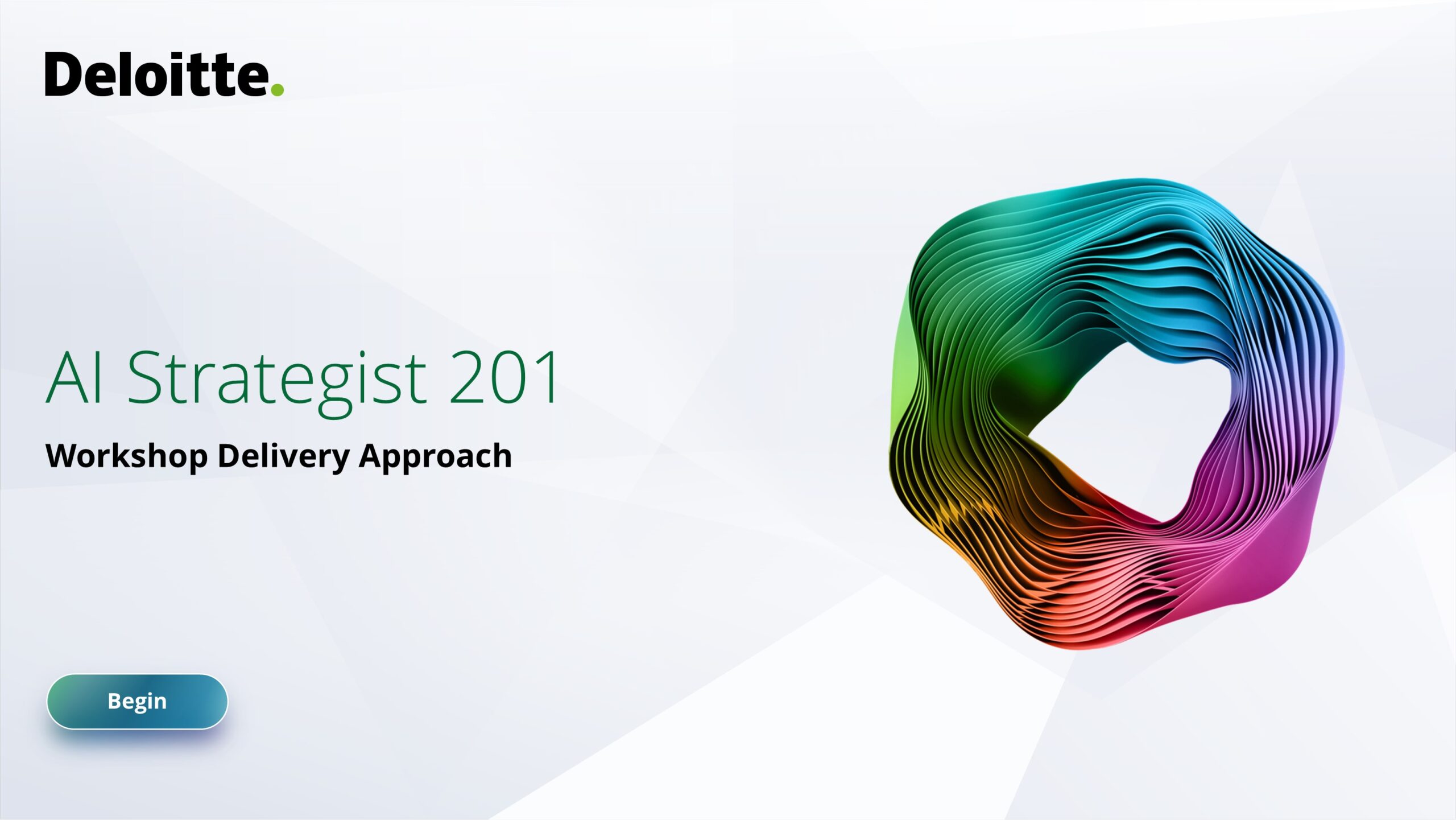 Deloitte.

AI Strategist 201

Workshop Delivery Approach

Begin